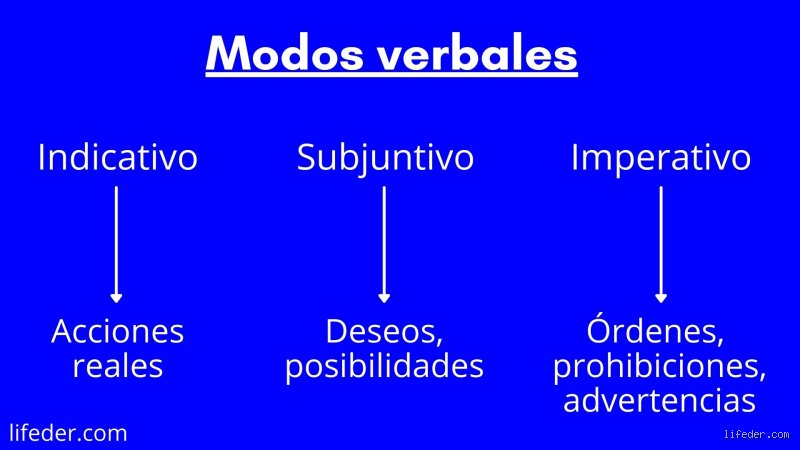 Modos verbales

Indicativo

Acciones reales

Subjuntivo

Deseos, posibilidades

Imperativo

Órdenes, prohibiciones, advertencias

lifeder.com

lifeder.com